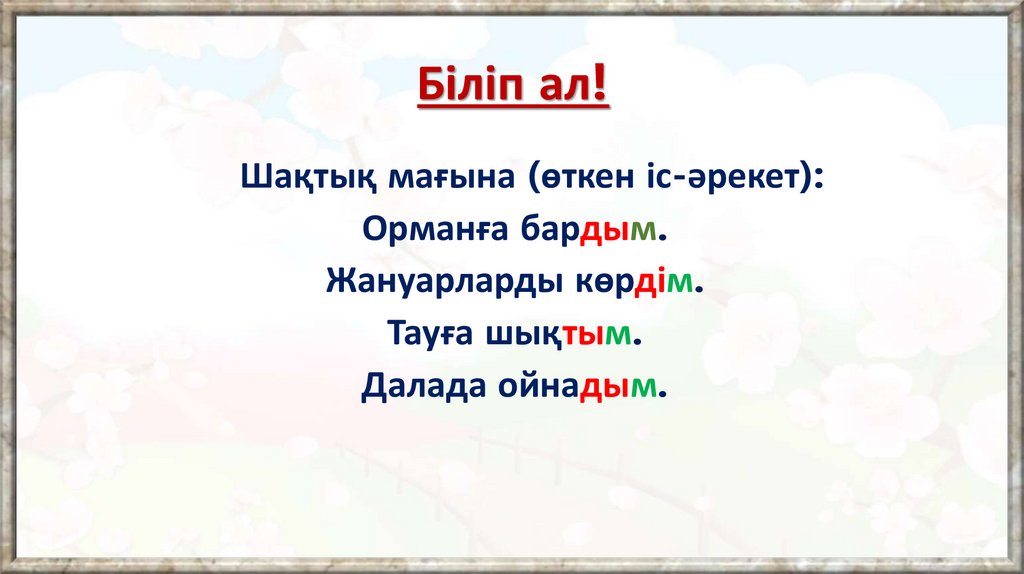 Біліп ал!

Шақтық мағына (өткен іс-әрекет):
Орманға бардым.
Жануарларды көрдім.
Тауға шықтым.
Далада ойнадым.